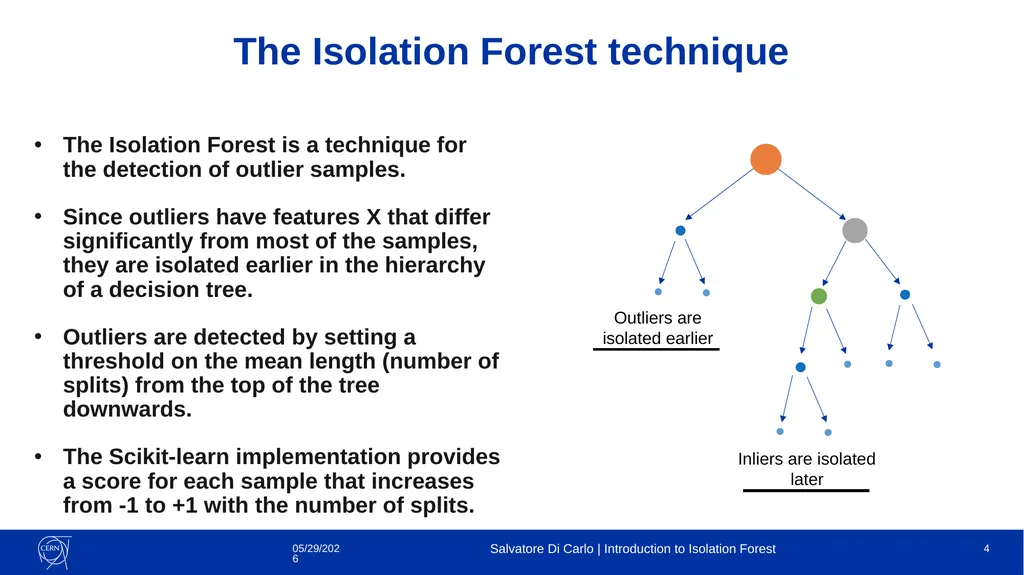 The Isolation Forest technique

• The Isolation Forest is a technique for the detection of outlier samples.

• Since outliers have features X that differ significantly from most of the samples, they are isolated earlier in the hierarchy of a decision tree.

• Outliers are detected by setting a threshold on the mean length (number of splits) from the top of the tree downwards.

• The Scikit-learn implementation provides a score for each sample that increases from -1 to +1 with the number of splits.

Outliers are isolated earlier

Inliers are isolated later

CERN

05/29/2026

Salvatore Di Carlo | Introduction to Isolation Forest

4